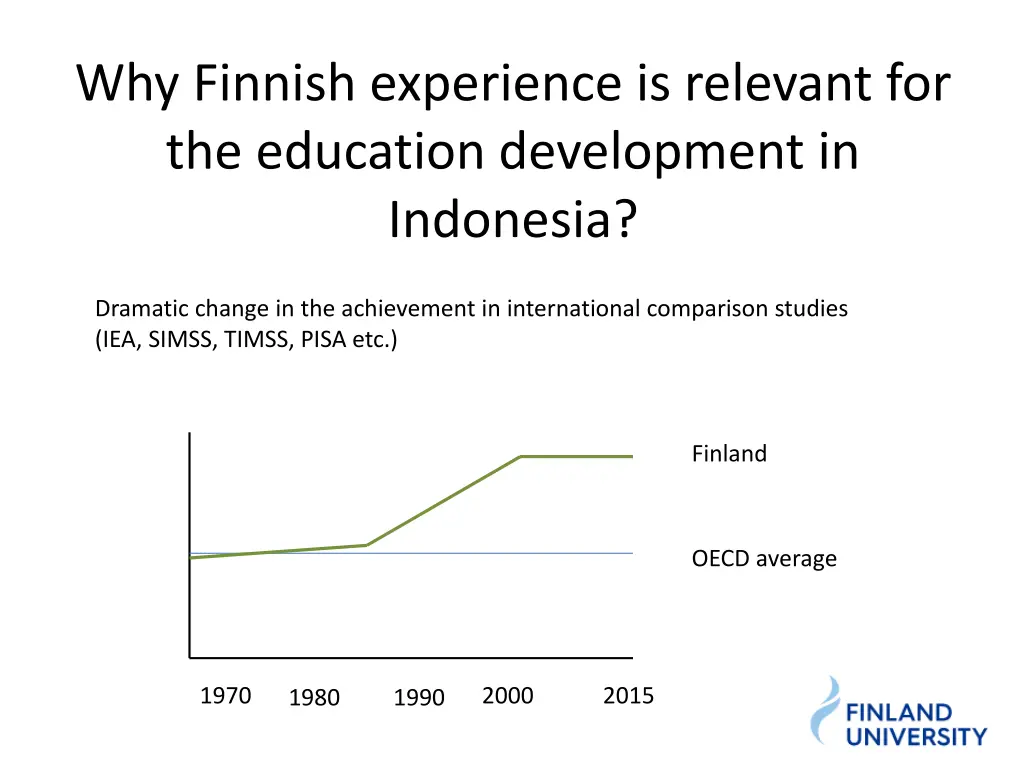 Why Finnish experience is relevant for the education development in Indonesia?

Dramatic change in the achievement in international comparison studies (IEA, SIMSS, TIMSS, PISA etc.)

Finland

OECD average

1970 1980 1990 2000 2015

FINLAND UNIVERSITY